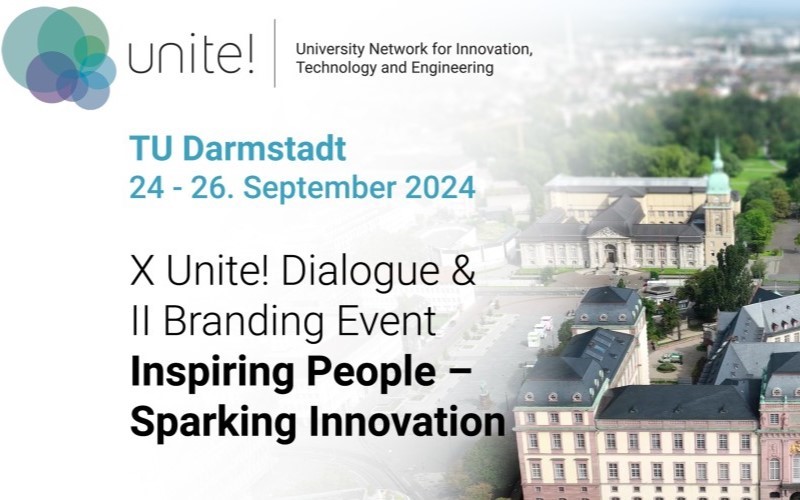 unite!

University Network for Innovation, Technology and Engineering

TU Darmstadt
24 - 26. September 2024

X Unite! Dialogue &
II Branding Event
Inspiring People –
Sparking Innovation